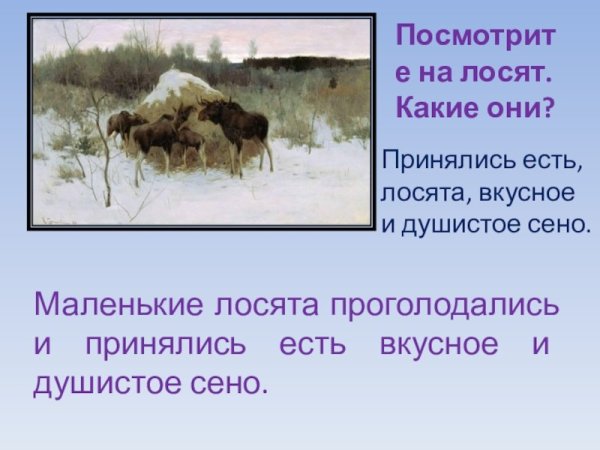 Посмотрите на лосят. Какие они?

Принялись есть, лосята, вкусное и душистое сено.

Маленькие лосята проголодались и принялись есть вкусное и душистое сено.